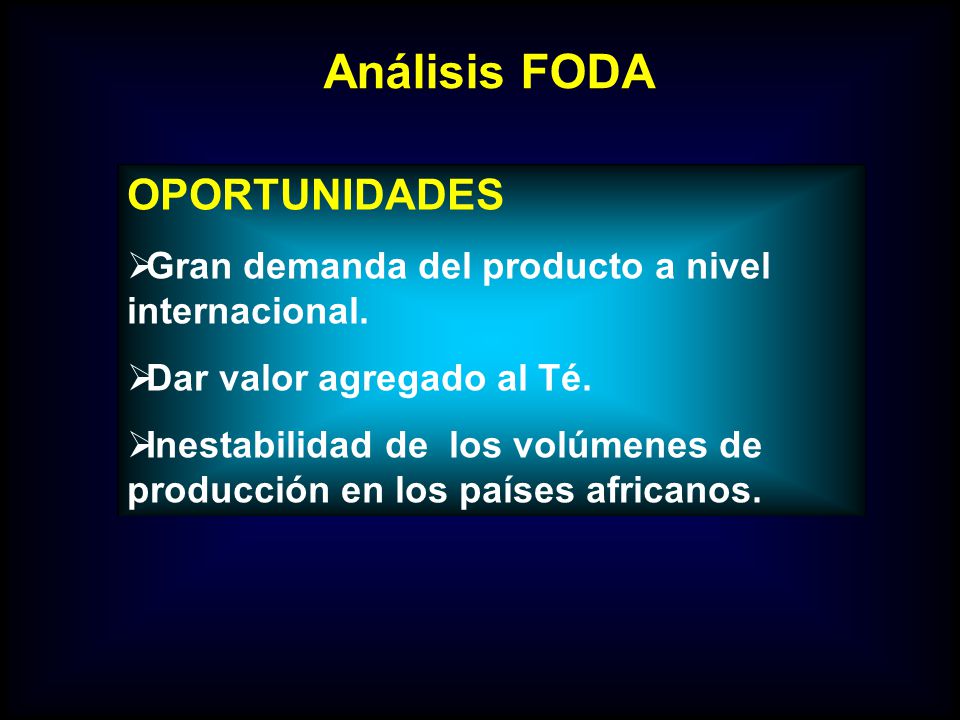 Análisis FODA

OPORTUNIDADES

➢Gran demanda del producto a nivel internacional.

➢Dar valor agregado al Té.

➢Inestabilidad de los volúmenes de producción en los países africanos.